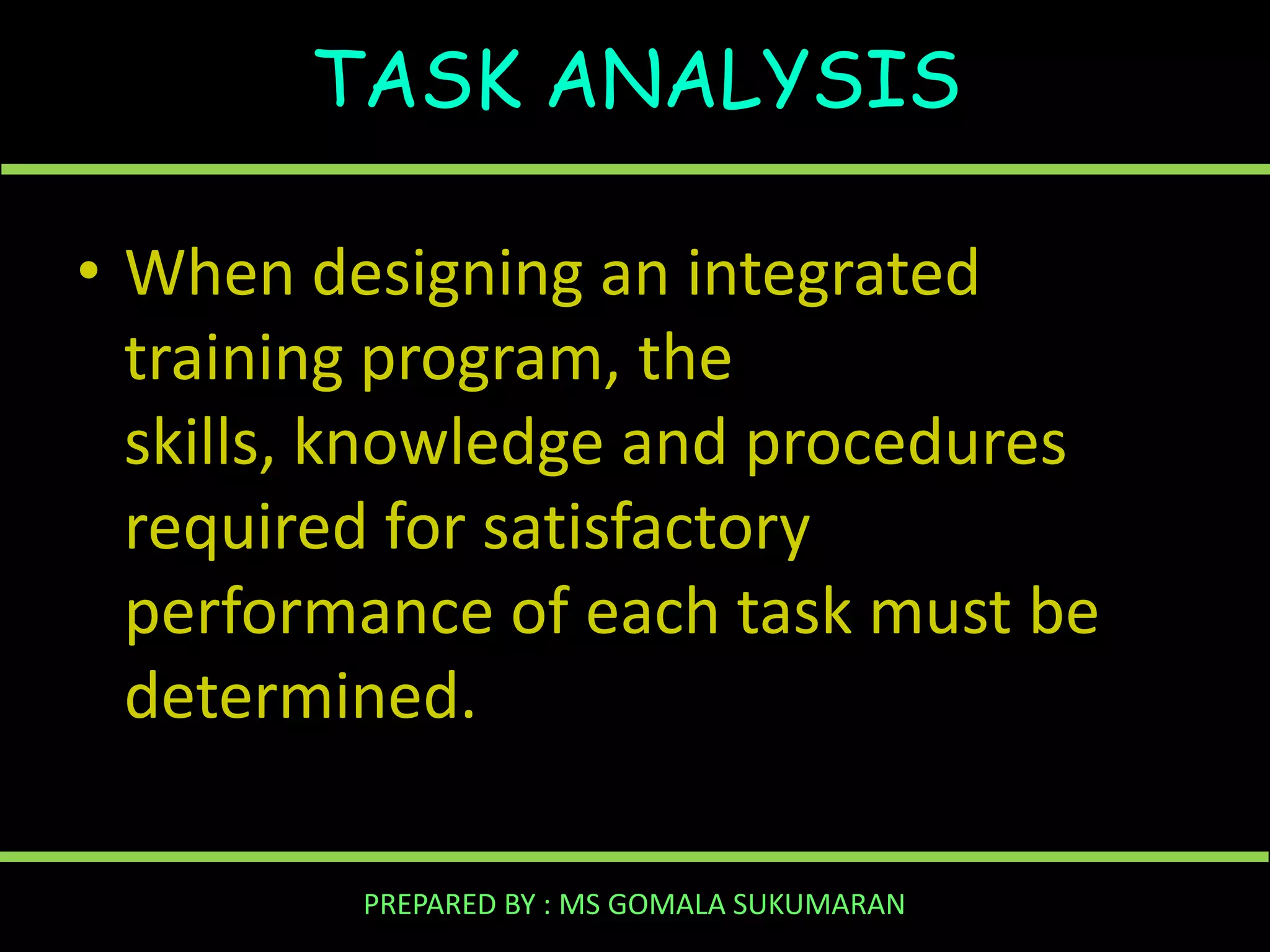 TASK ANALYSIS

• When designing an integrated training program, the skills, knowledge and procedures required for satisfactory performance of each task must be determined.

PREPARED BY : MS GOMALA SUKUMARAN